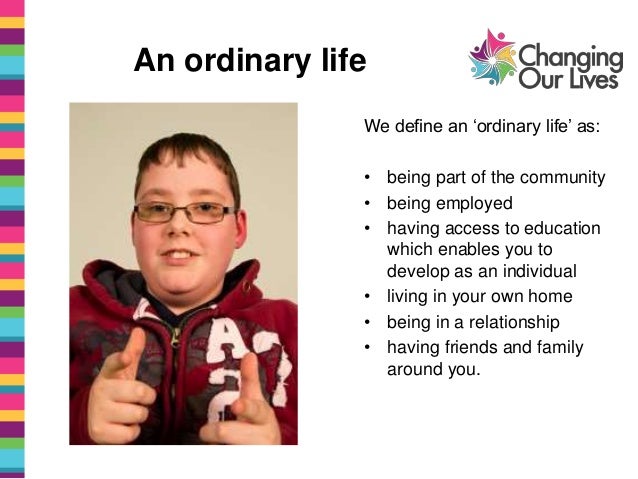 An ordinary life

Changing Our Lives

We define an ‘ordinary life’ as:

• being part of the community
• being employed
• having access to education which enables you to develop as an individual
• living in your own home
• being in a relationship
• having friends and family around you.